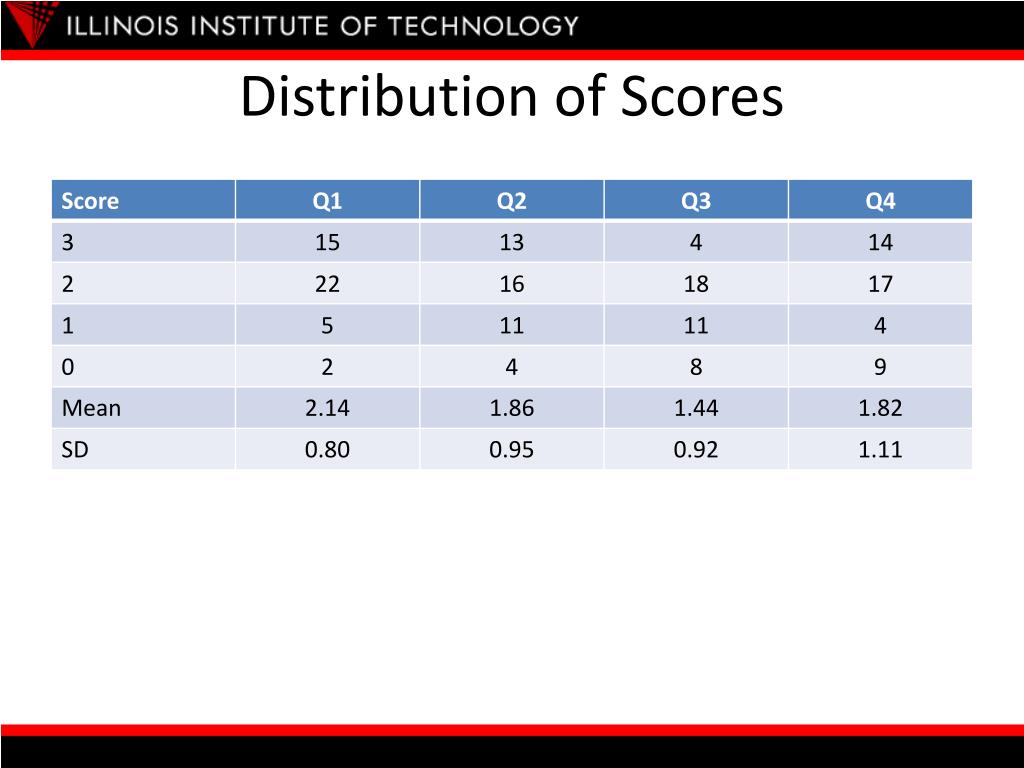 ILLINOIS INSTITUTE OF TECHNOLOGY

Distribution of Scores

| Score | Q1 | Q2 | Q3 | Q4 |
|---|---|---|---|---|
| 3 | 15 | 13 | 4 | 14 |
| 2 | 22 | 16 | 18 | 17 |
| 1 | 5 | 11 | 11 | 4 |
| 0 | 2 | 4 | 8 | 9 |
| Mean | 2.14 | 1.86 | 1.44 | 1.82 |
| SD | 0.80 | 0.95 | 0.92 | 1.11 |